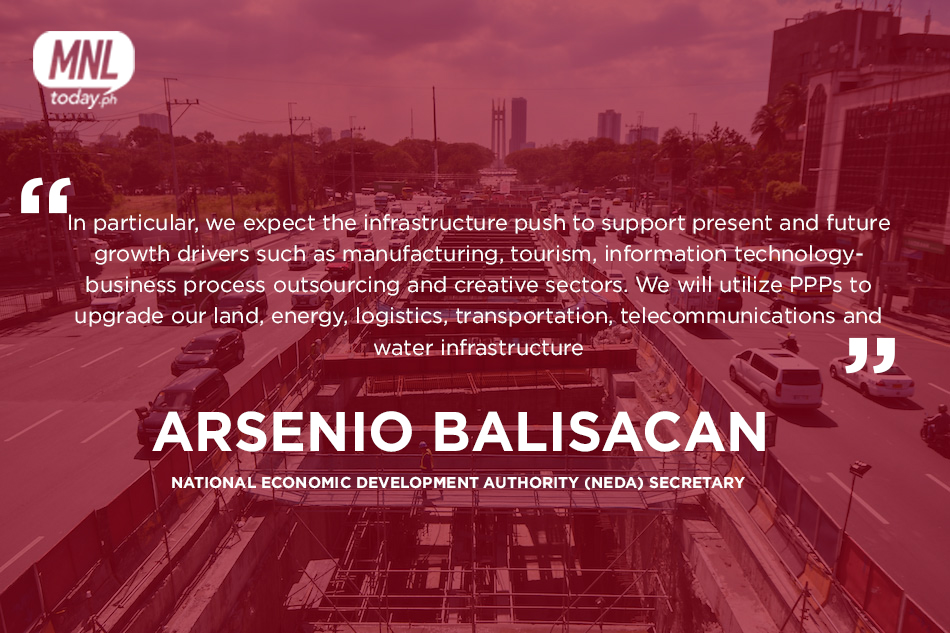 MNL today.ph

“In particular, we expect the infrastructure push to support present and future growth drivers such as manufacturing, tourism, information technology-business process outsourcing and creative sectors. We will utilize PPPs to upgrade our land, energy, logistics, transportation, telecommunications and water infrastructure”

ARSENIO BALISACAN

NATIONAL ECONOMIC DEVELOPMENT AUTHORITY (NEDA) SECRETARY